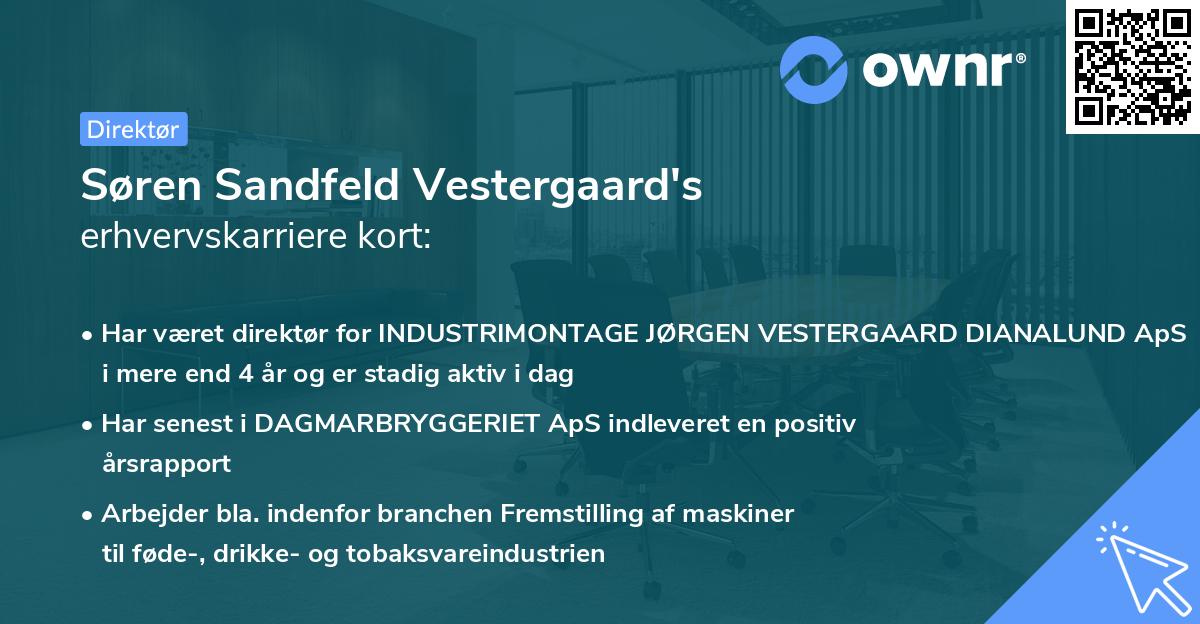 ownr®

Direktør

Søren Sandfeld Vestergaard's
erhvervskarriere kort:

• Har været direktør for INDUSTRIMONTAGE JØRGEN VESTERGAARD DIANALUND ApS i mere end 4 år og er stadig aktiv i dag

• Har senest i DAGMARBRYGGERIET ApS indleveret en positiv årsrapport

• Arbejder bla. indenfor branchen Fremstilling af maskiner til føde-, drikke- og tobaksvareindustrien